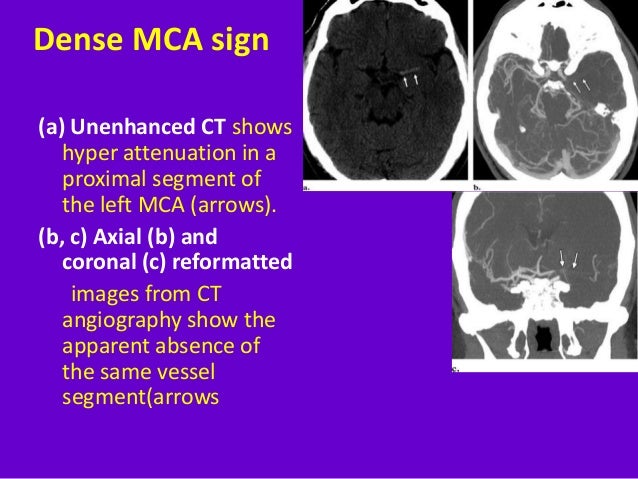 Dense MCA sign

(a) Unenhanced CT shows hyper attenuation in a proximal segment of the left MCA (arrows).

(b, c) Axial (b) and coronal (c) reformatted images from CT angiography show the apparent absence of the same vessel segment(arrows

a.

b.

c.